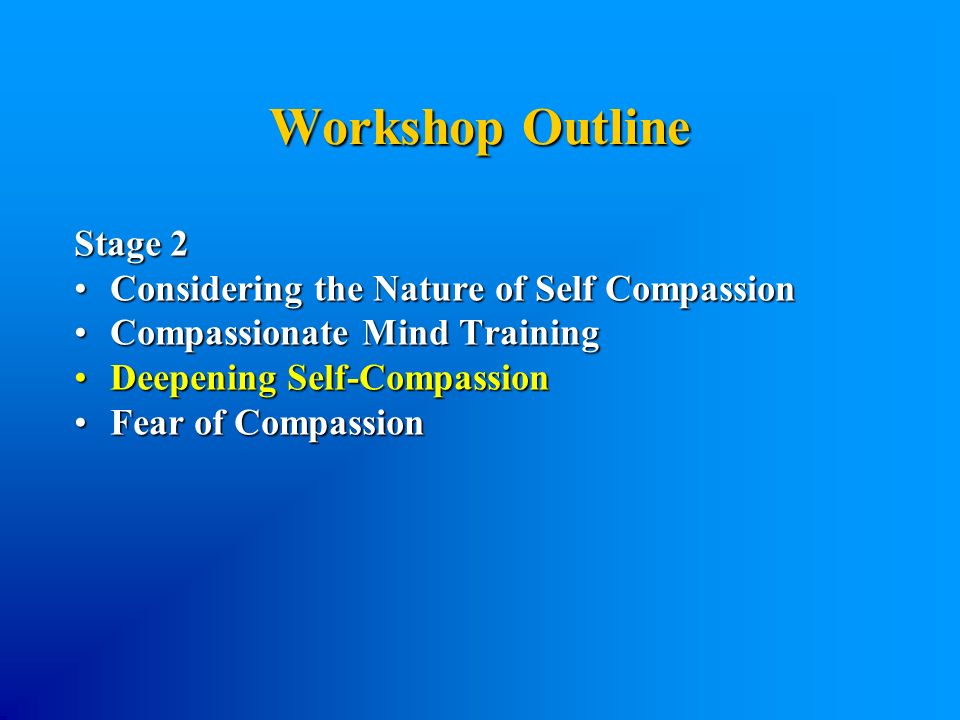 Workshop Outline

Stage 2
• Considering the Nature of Self Compassion
• Compassionate Mind Training
• Deepening Self-Compassion
• Fear of Compassion